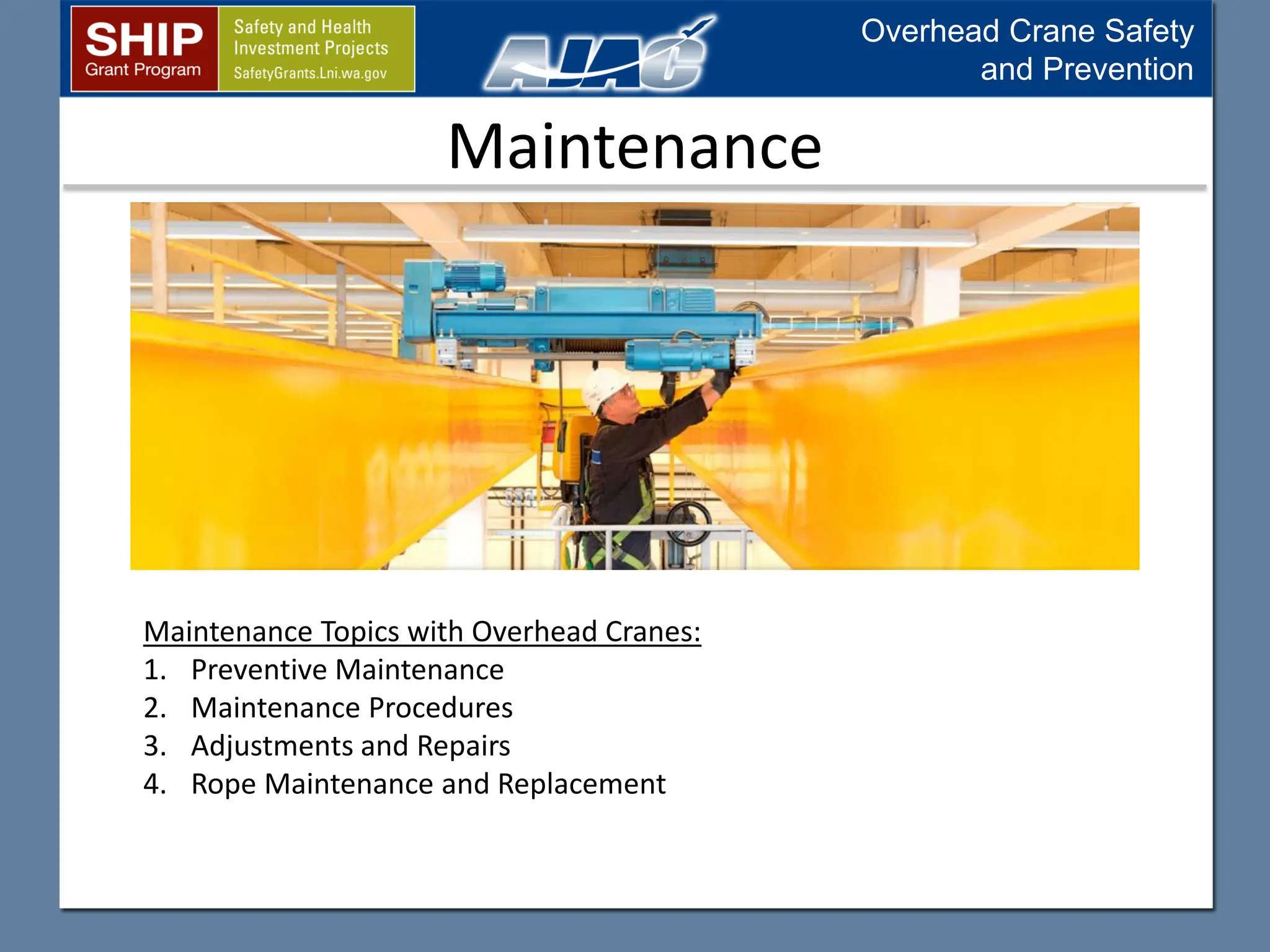 SHIP
Grant Program

Safety and Health
Investment Projects
SafetyGrants.Lni.wa.gov

AJAC

Overhead Crane Safety and Prevention

Maintenance

Maintenance Topics with Overhead Cranes:
1. Preventive Maintenance
2. Maintenance Procedures
3. Adjustments and Repairs
4. Rope Maintenance and Replacement